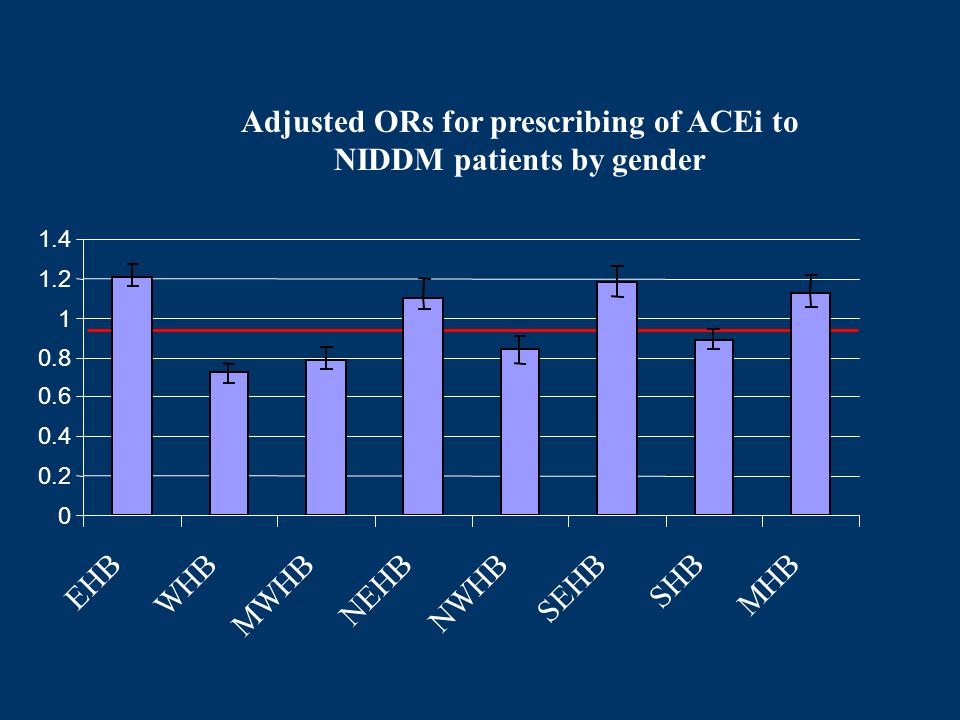 Adjusted ORs for prescribing of ACEi to NIDDM patients by gender

1.4
1.2
1
0.8
0.6
0.4
0.2
0

EHB
WHB
MWHB
NEHB
NWHB
SEHB
SHB
MHB